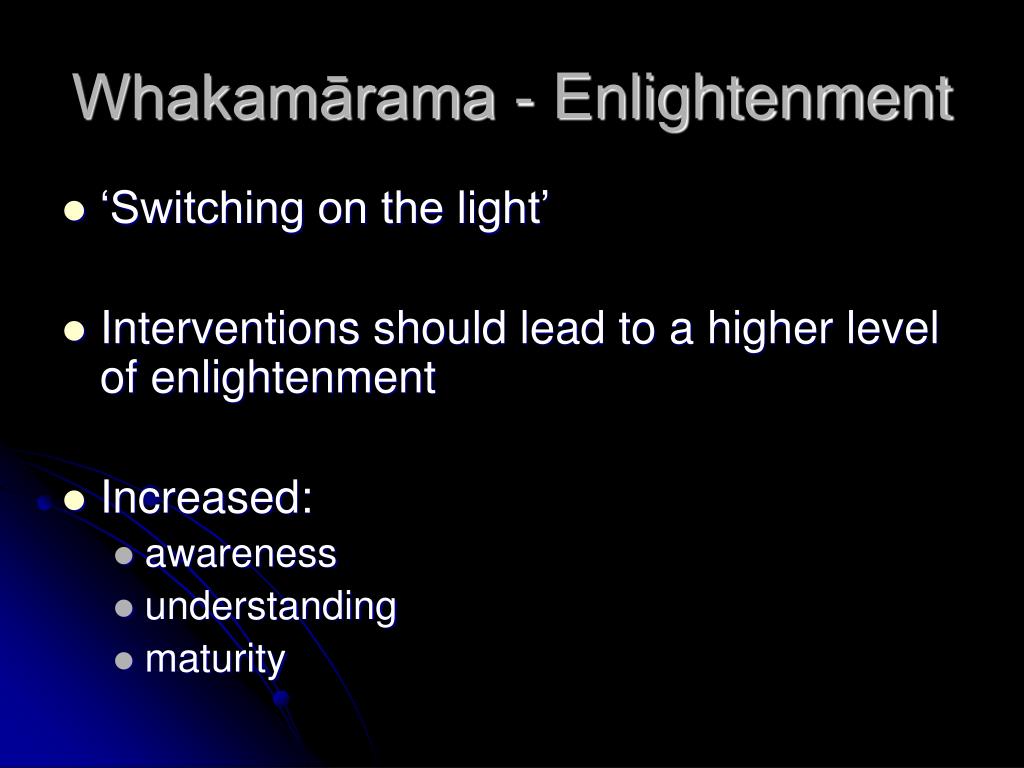 Whakamārama - Enlightenment

- ‘Switching on the light’

- Interventions should lead to a higher level of enlightenment

- Increased:
  - awareness
  - understanding
  - maturity